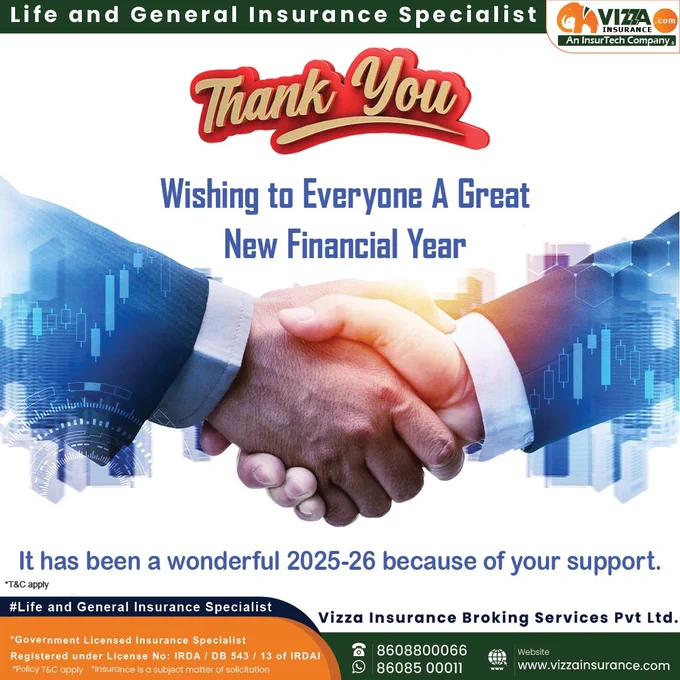 Life and General Insurance Specialist

VIZZA INSURANCE .com
An InsurTech Company

Thank You

Wishing to Everyone A Great New Financial Year

It has been a wonderful 2025-26 because of your support.

*T&C apply

#Life and General Insurance Specialist

Vizza Insurance Broking Services Pvt Ltd.

*Government Licensed Insurance Specialist
Registered under License No: IRDA / DB 543 / 13 of IRDAI
*Policy T&C apply *Insurance is a subject matter of solicitation

8608800066
86085 00011

Website
www.vizzainsurance.com